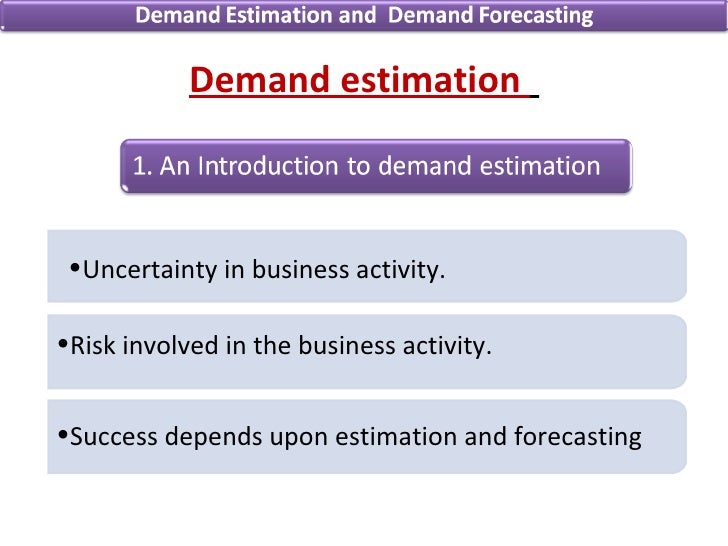 Demand Estimation and Demand Forecasting

Demand estimation

1. An Introduction to demand estimation

•Uncertainty in business activity.

•Risk involved in the business activity.

•Success depends upon estimation and forecasting